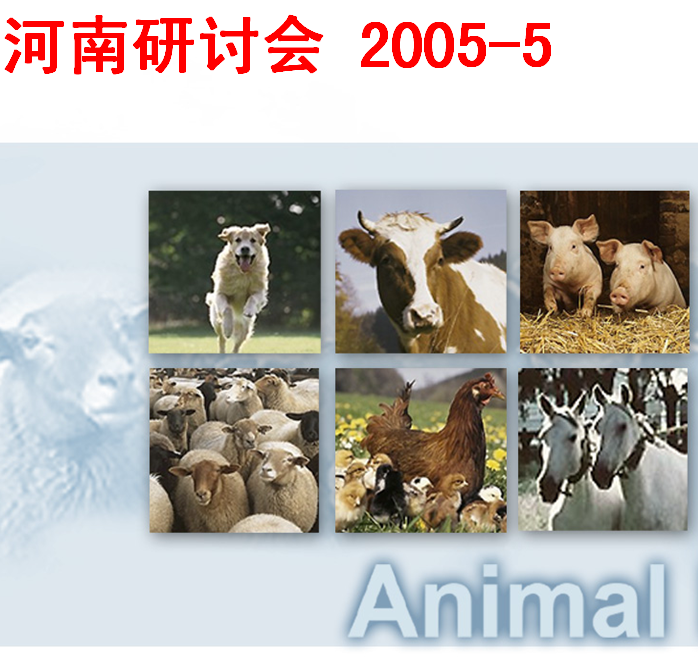 河南研讨会 2005-5

Animal